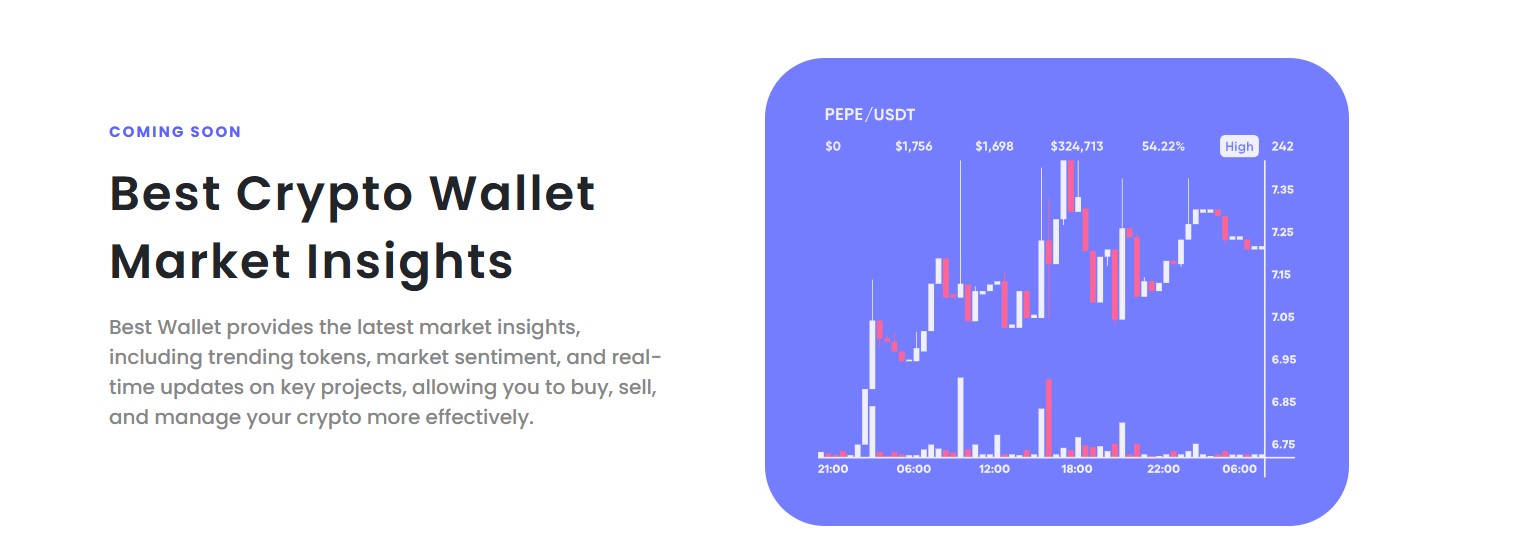 COMING SOON

Best Crypto Wallet Market Insights

Best Wallet provides the latest market insights, including trending tokens, market sentiment, and real-time updates on key projects, allowing you to buy, sell, and manage your crypto more effectively.

PEPE/USDT

$0 $1,756 $1,698 $324,713 54.22% High 242

7.35
7.25
7.15
7.05
6.95
6.85
6.75

21:00 06:00 12:00 18:00 22:00 06:00